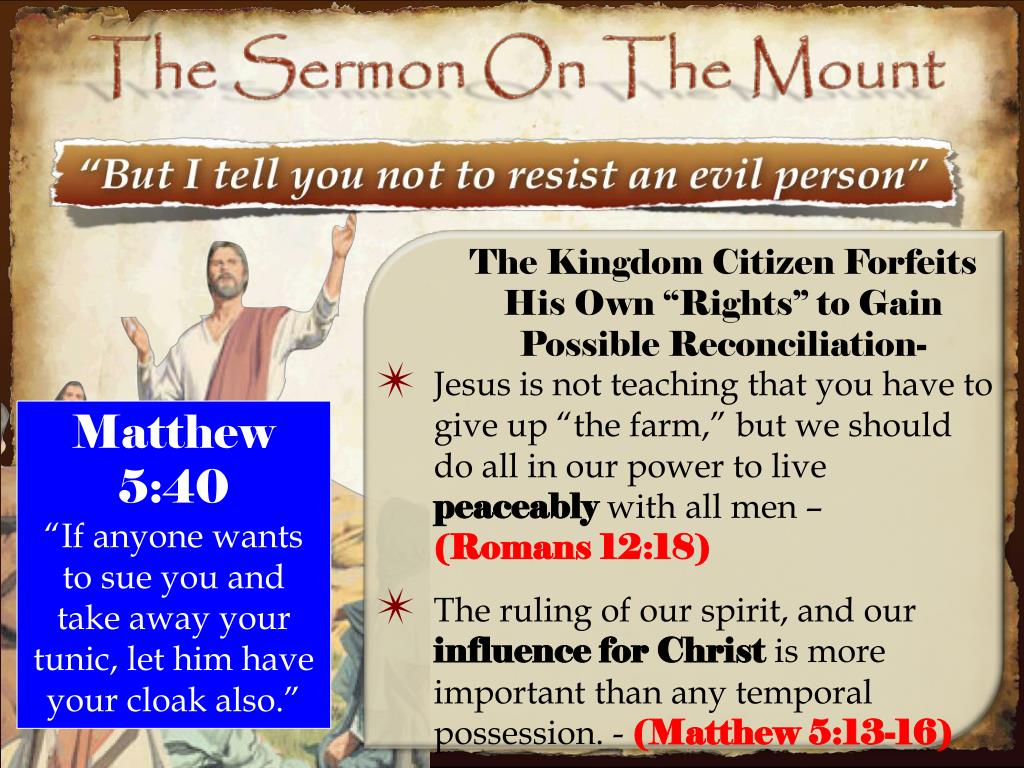 The Sermon On The Mount

"But I tell you not to resist an evil person"

Matthew 5:40
"If anyone wants to sue you and take away your tunic, let him have your cloak also."

The Kingdom Citizen Forfeits His Own "Rights" to Gain Possible Reconciliation-

Jesus is not teaching that you have to give up "the farm," but we should do all in our power to live peaceably with all men – (Romans 12:18)

The ruling of our spirit, and our influence for Christ is more important than any temporal possession. - (Matthew 5:13-16)